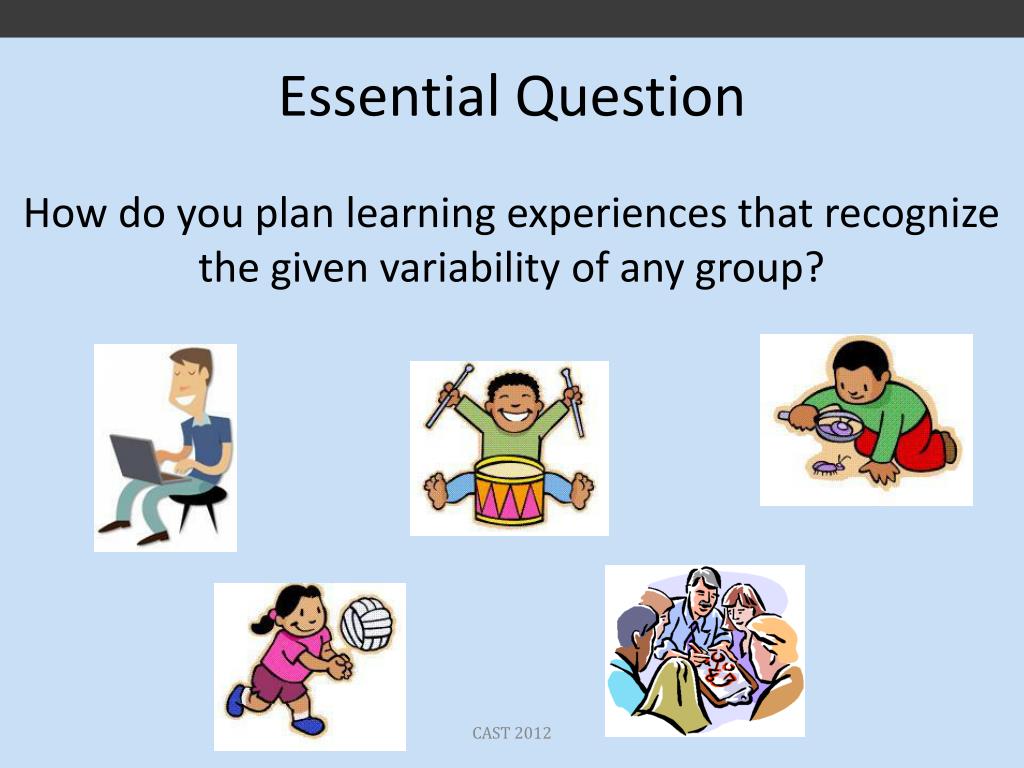 Essential Question

How do you plan learning experiences that recognize the given variability of any group?

CAST 2012